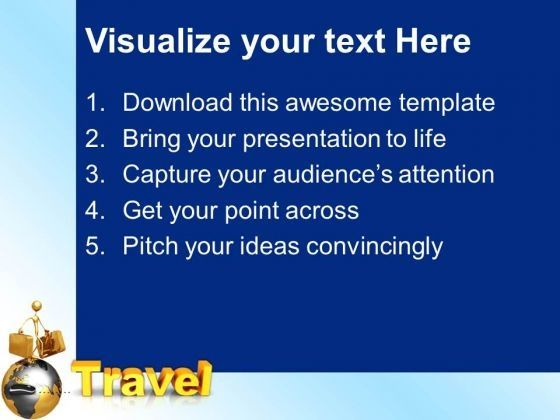 Visualize your text Here

1. Download this awesome template
2. Bring your presentation to life
3. Capture your audience's attention
4. Get your point across
5. Pitch your ideas convincingly

Travel